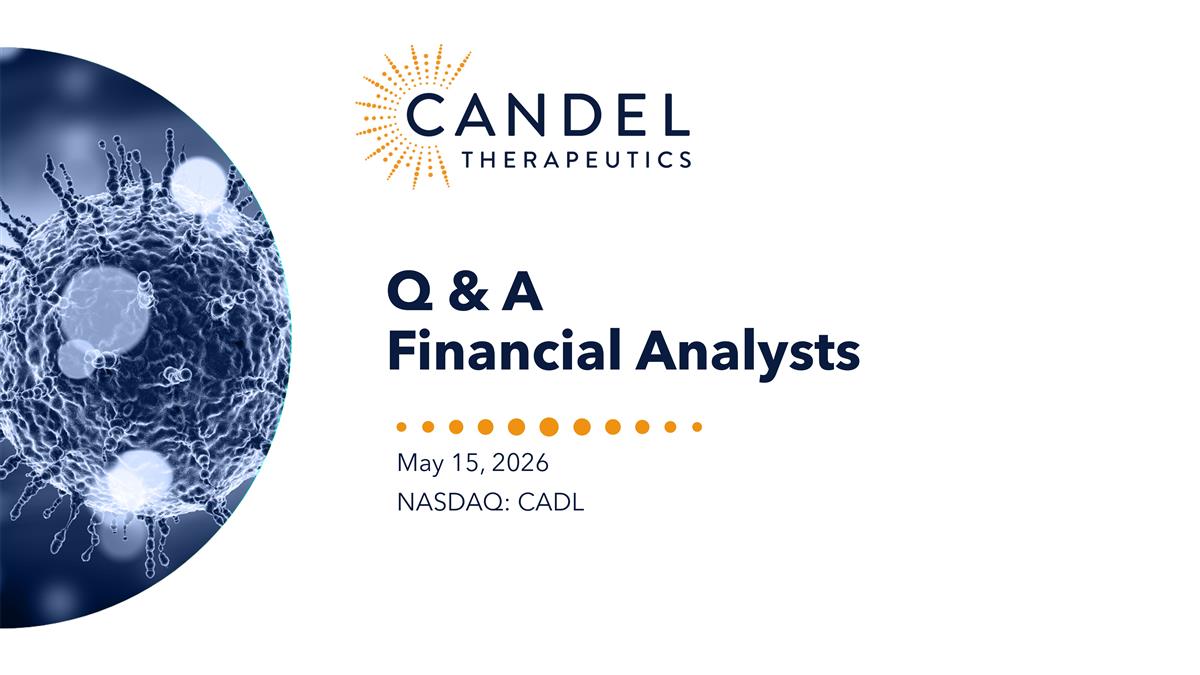 CANDEL
THERAPEUTICS

Q & A
Financial Analysts

May 15, 2026
NASDAQ: CADL